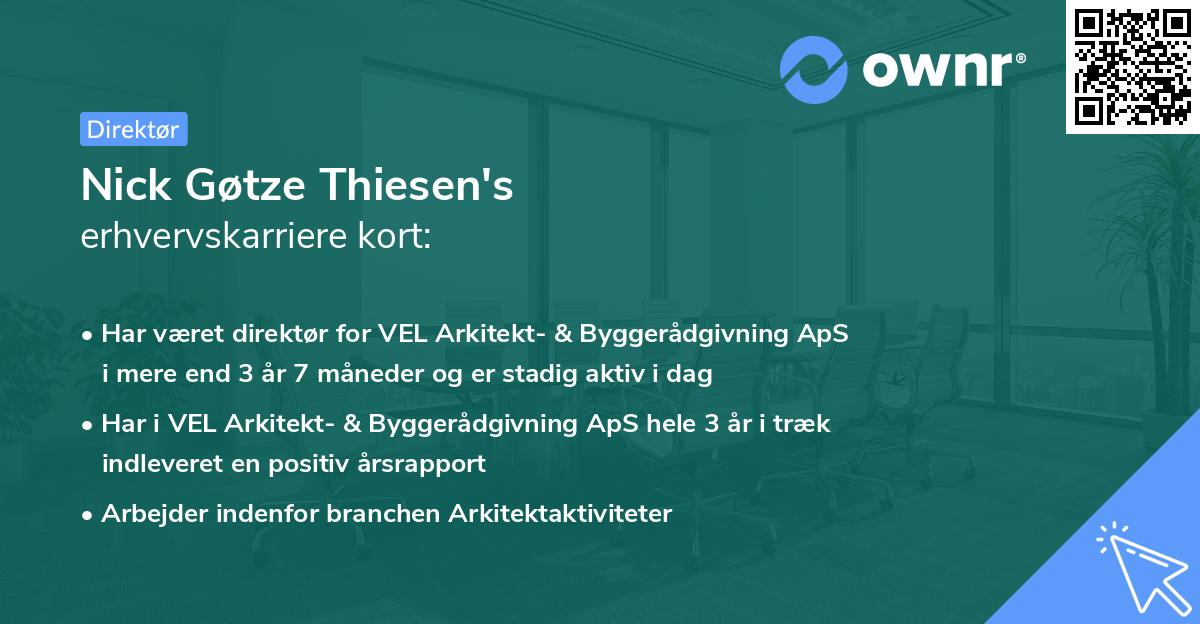 ownr®

Direktør

Nick Gøtze Thiesen's
erhvervskarriere kort:

• Har været direktør for VEL Arkitekt- & Byggerådgivning ApS i mere end 3 år 7 måneder og er stadig aktiv i dag

• Har i VEL Arkitekt- & Byggerådgivning ApS hele 3 år i træk indleveret en positiv årsrapport

• Arbejder indenfor branchen Arkitektaktiviteter